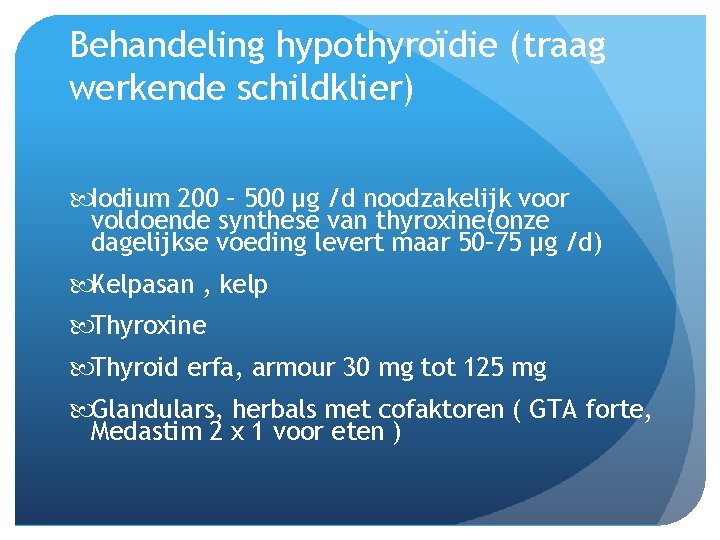 Behandeling hypothyroïdie (traag werkende schildklier)

Iodium 200 – 500 µg /d noodzakelijk voor voldoende synthese van thyroxine(onze dagelijkse voeding levert maar 50-75 µg /d)

Kelpasan , kelp

Thyroxine

Thyroid erfa, armour 30 mg tot 125 mg

Glandulars, herbals met cofaktoren ( GTA forte, Medastim 2 x 1 voor eten )